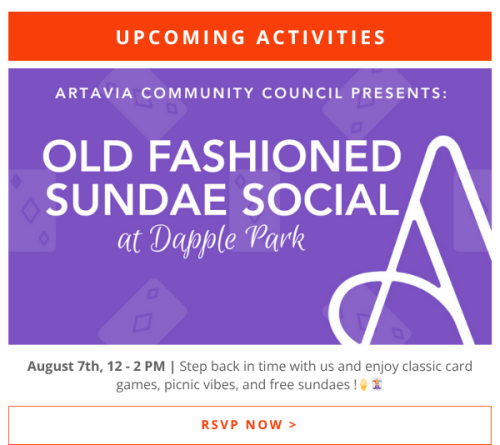 UPCOMING ACTIVITIES

ARTAVIA COMMUNITY COUNCIL PRESENTS:

OLD FASHIONED SUNDAE SOCIAL

at Dapple Park

August 7th, 12 - 2 PM | Step back in time with us and enjoy classic card games, picnic vibes, and free sundaes !🍦🃏

RSVP NOW >